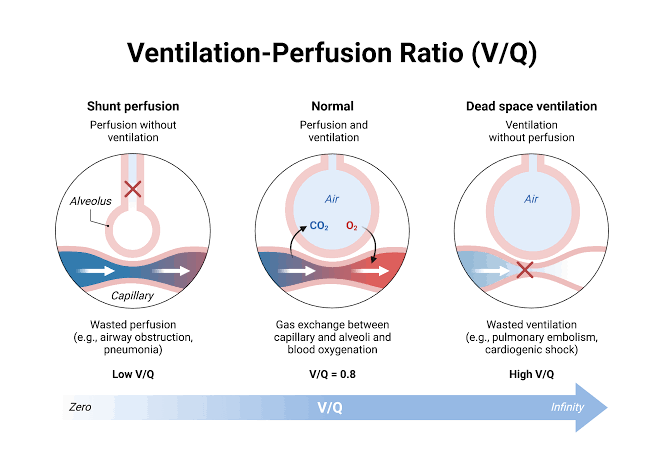 Ventilation-Perfusion Ratio (V/Q)

Shunt perfusion
Perfusion without ventilation

Alveolus

Capillary

Wasted perfusion (e.g., airway obstruction, pneumonia)

Low V/Q

Normal
Perfusion and ventilation

Air

$CO_2$

$O_2$

Gas exchange between capillary and alveoli and blood oxygenation

V/Q = 0.8

Dead space ventilation
Ventilation without perfusion

Air

Wasted ventilation (e.g., pulmonary embolism, cardiogenic shock)

High V/Q

Zero
V/Q
Infinity